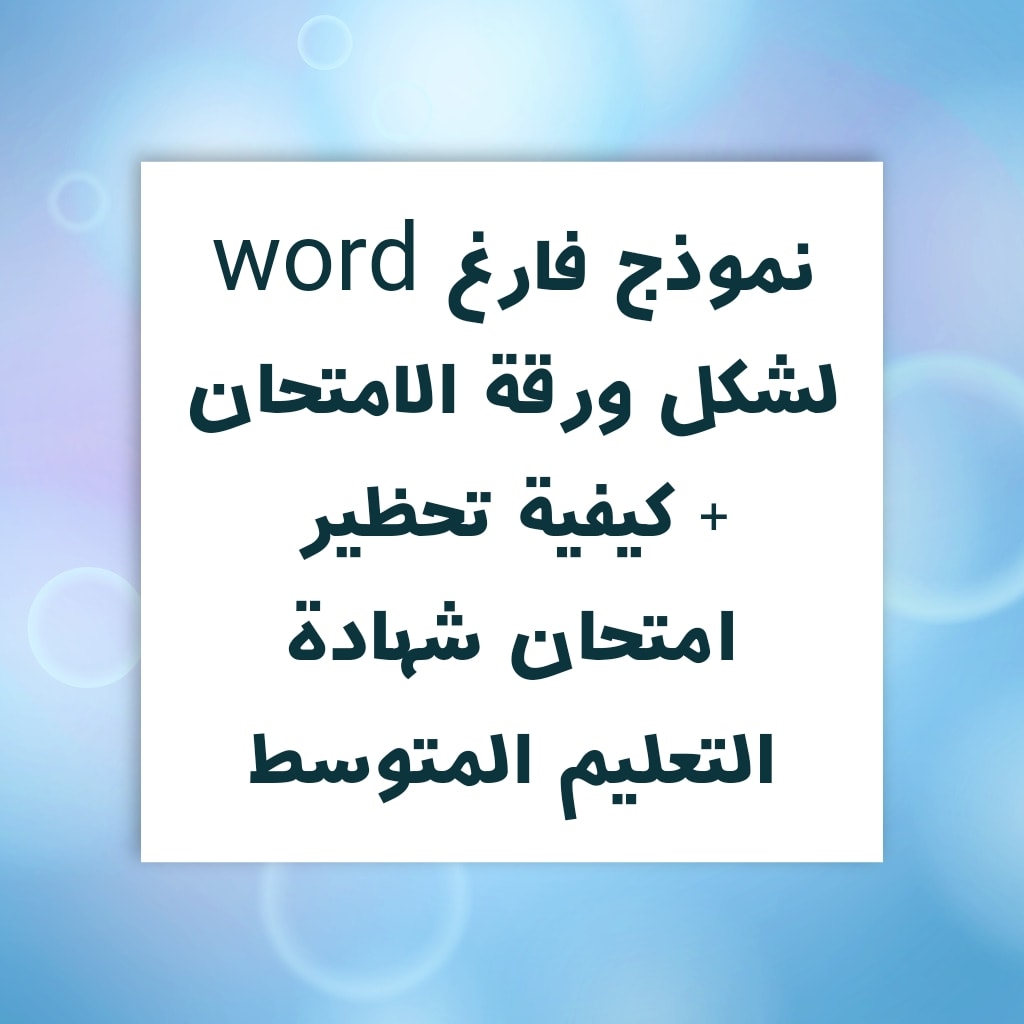 نموذج فارغ word لشكل ورقة الامتحان + كيفية تحظير امتحان شهادة التعليم المتوسط